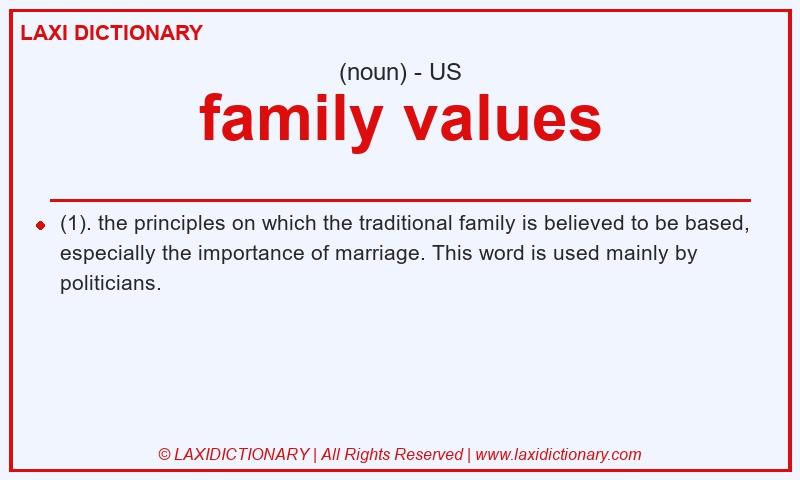 LAXI DICTIONARY

(noun) - US

family values

(1). the principles on which the traditional family is believed to be based, especially the importance of marriage. This word is used mainly by politicians.

© LAXIDICTIONARY | All Rights Reserved | www.laxidictionary.com